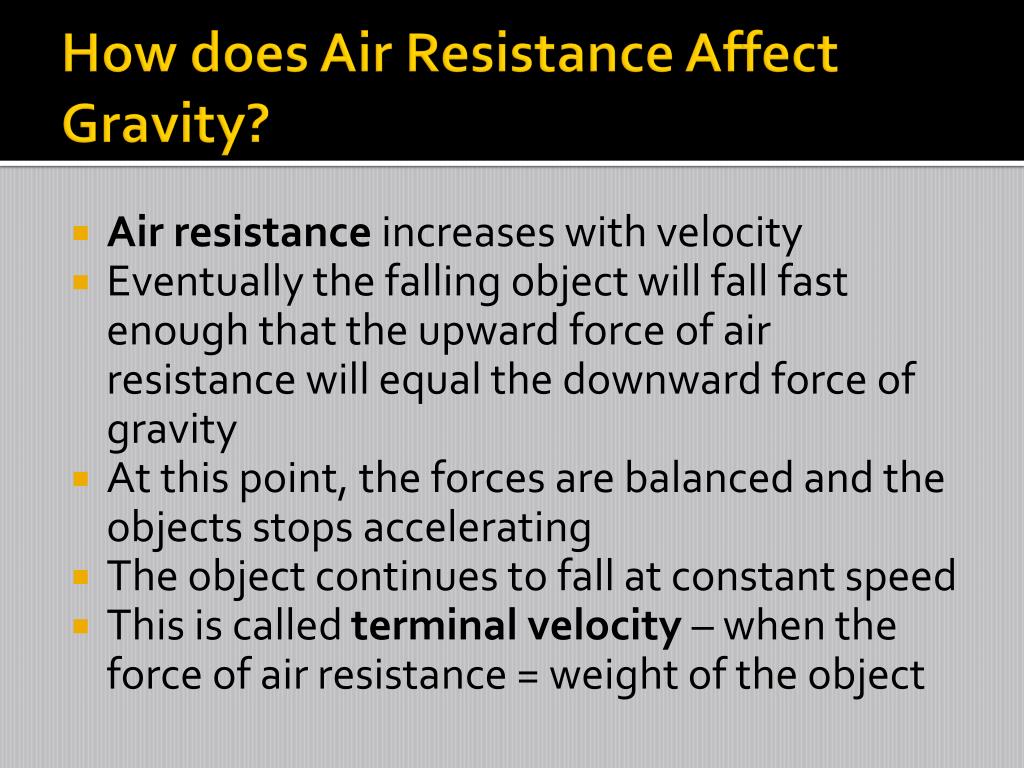 How does Air Resistance Affect Gravity?

Air resistance increases with velocity
Eventually the falling object will fall fast enough that the upward force of air resistance will equal the downward force of gravity
At this point, the forces are balanced and the objects stops accelerating
The object continues to fall at constant speed
This is called terminal velocity – when the force of air resistance = weight of the object